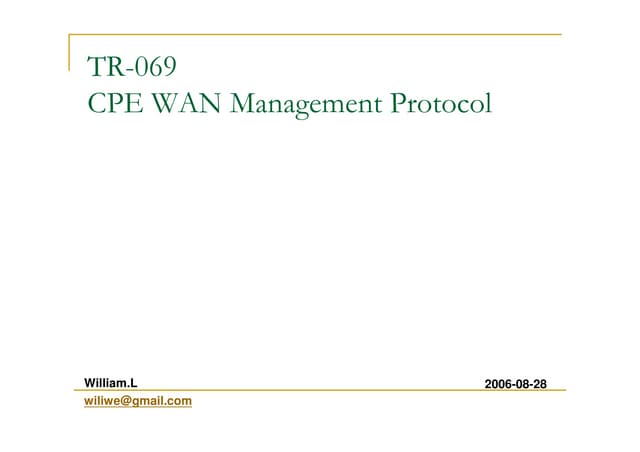 TR-069
CPE WAN Management Protocol

William.L

2006-08-28

wiliwe@gmail.com